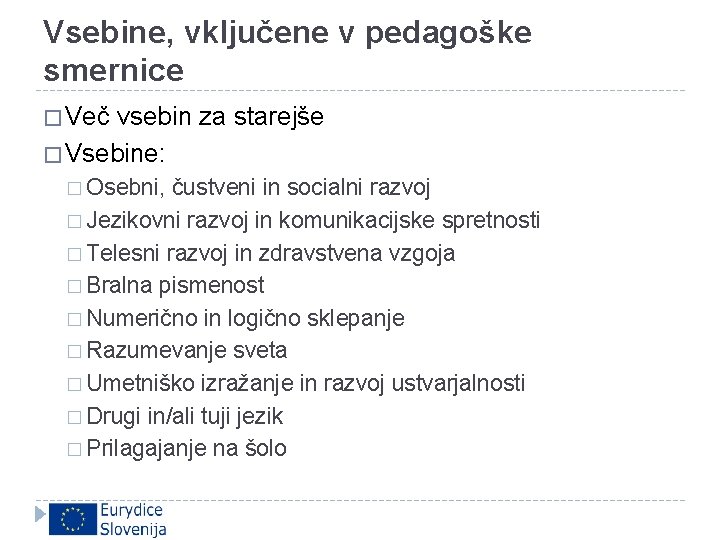 Vsebine, vključene v pedagoške smernice

□ Več vsebin za starejše
□ Vsebine:
□ Osebni, čustveni in socialni razvoj
□ Jezikovni razvoj in komunikacijske spretnosti
□ Telesni razvoj in zdravstvena vzgoja
□ Bralna pismenost
□ Numerično in logično sklepanje
□ Razumevanje sveta
□ Umetniško izražanje in razvoj ustvarjalnosti
□ Drugi in/ali tuji jezik
□ Prilagajanje na šolo

Eurydice Slovenija